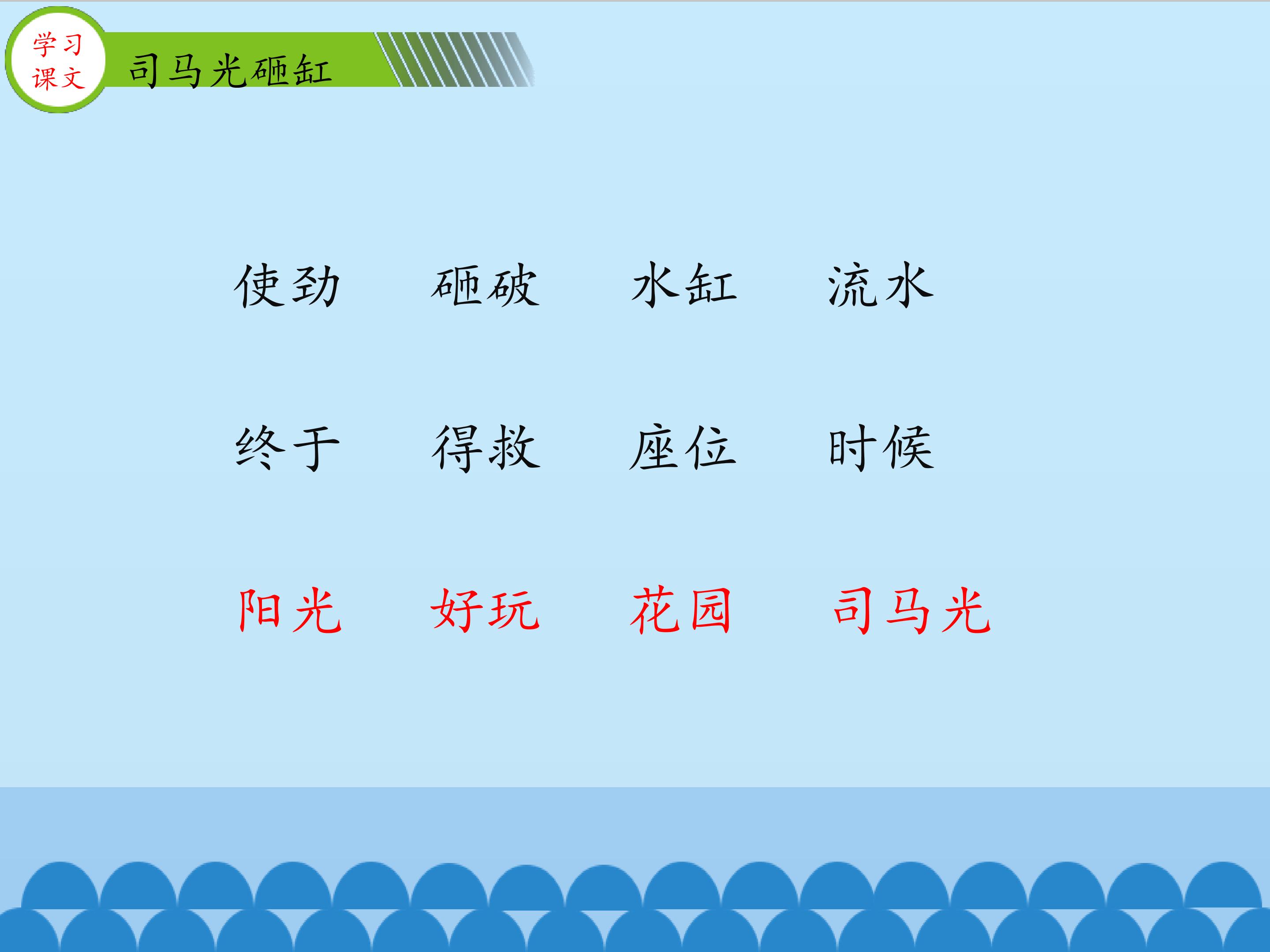 学习
课文

司马光砸缸

使劲 砸破 水缸 流水

终于 得救 座位 时候

阳光 好玩 花园 司马光